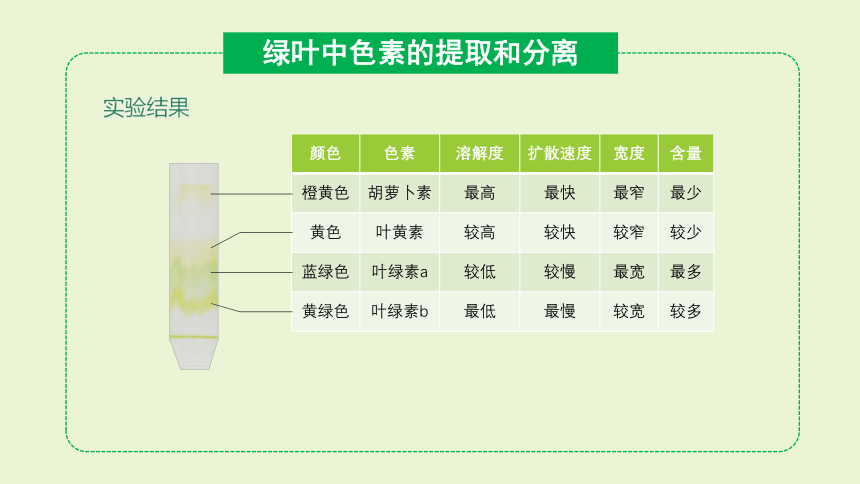 绿叶中色素的提取和分离

实验结果

| 颜色 | 色素 | 溶解度 | 扩散速度 | 宽度 | 含量 |
|---|---|---|---|---|---|
| 橙黄色 | 胡萝卜素 | 最高 | 最快 | 最窄 | 最少 |
| 黄色 | 叶黄素 | 较高 | 较快 | 较窄 | 较少 |
| 蓝绿色 | 叶绿素a | 较低 | 较慢 | 最宽 | 最多 |
| 黄绿色 | 叶绿素b | 最低 | 最慢 | 较宽 | 较多 |